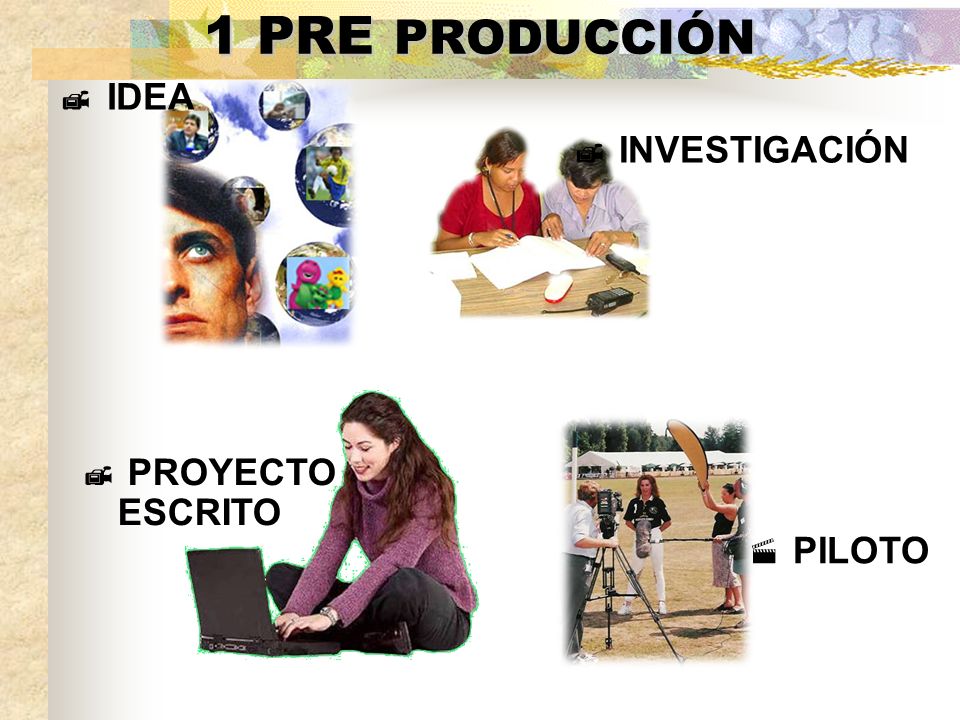 1 PRE PRODUCCIÓN

IDEA

INVESTIGACIÓN

PROYECTO ESCRITO

PILOTO